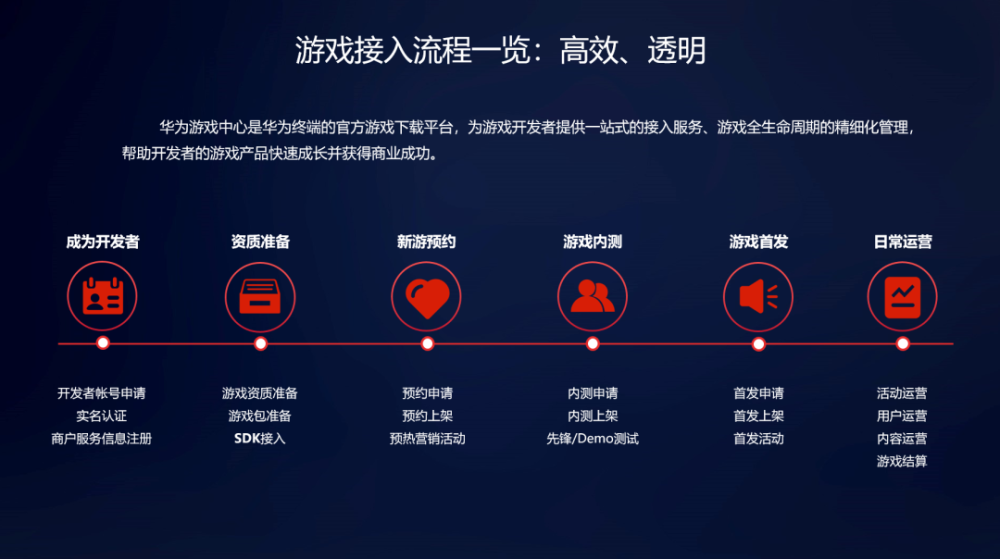 游戏接入流程一览：高效、透明

华为游戏中心是华为终端的官方游戏下载平台，为游戏开发者提供一站式的接入服务、游戏全生命周期的精细化管理，帮助开发者的游戏产品快速成长并获得商业成功。

成为开发者
开发者帐号申请
实名认证
商户服务信息注册

资质准备
游戏资质准备
游戏包准备
SDK接入

新游预约
预约申请
预约上架
预热营销活动

游戏内测
内测申请
内测上架
先锋/Demo测试

游戏首发
首发申请
首发上架
首发活动

日常运营
活动运营
用户运营
内容运营
游戏结算